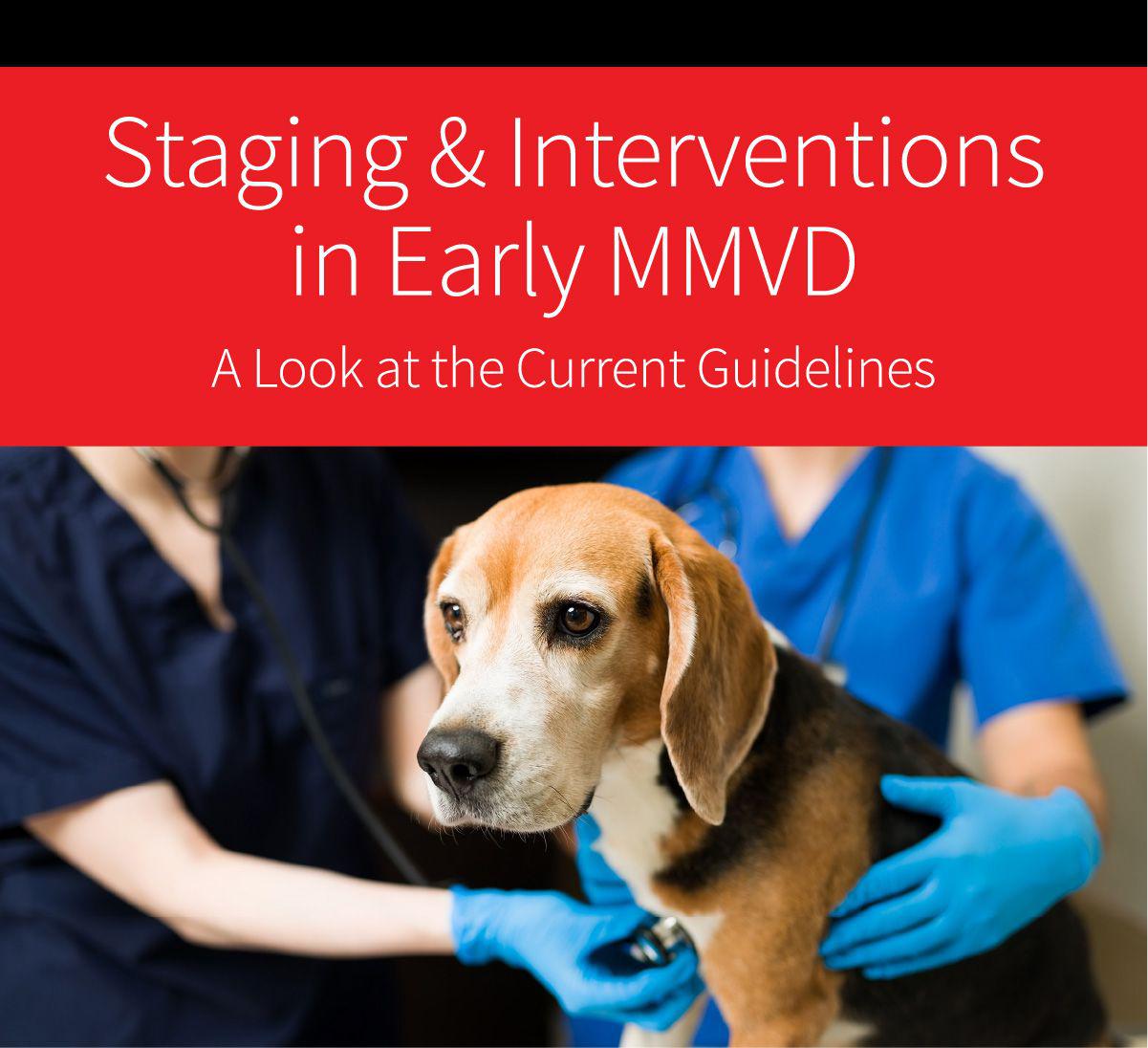 Staging & Interventions in Early MMVD

A Look at the Current Guidelines